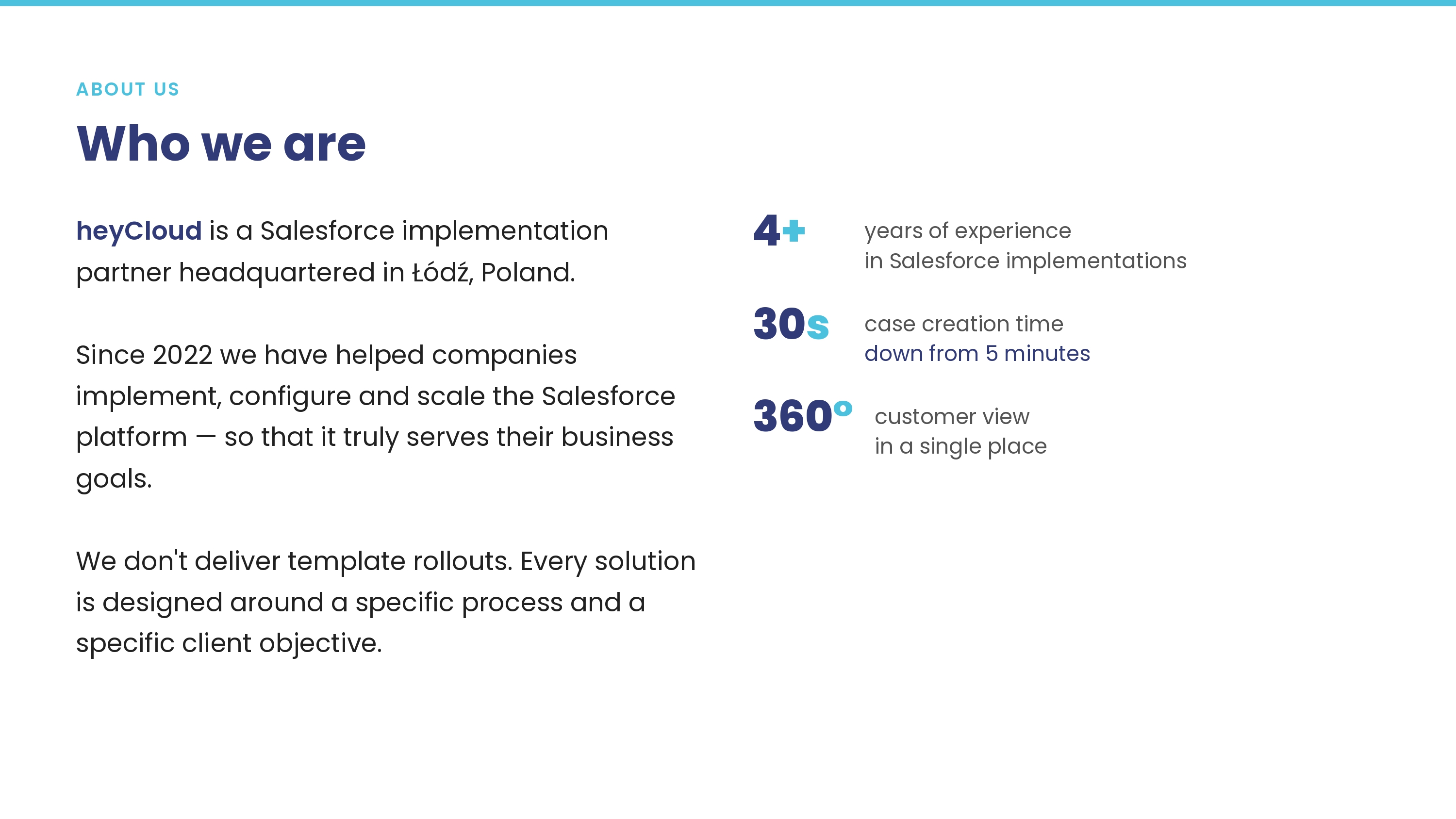 ABOUT US

Who we are

heyCloud is a Salesforce implementation partner headquartered in Łódź, Poland.

Since 2022 we have helped companies implement, configure and scale the Salesforce platform — so that it truly serves their business goals.

We don't deliver template rollouts. Every solution is designed around a specific process and a specific client objective.

4+ years of experience in Salesforce implementations

30s case creation time down from 5 minutes

360° customer view in a single place